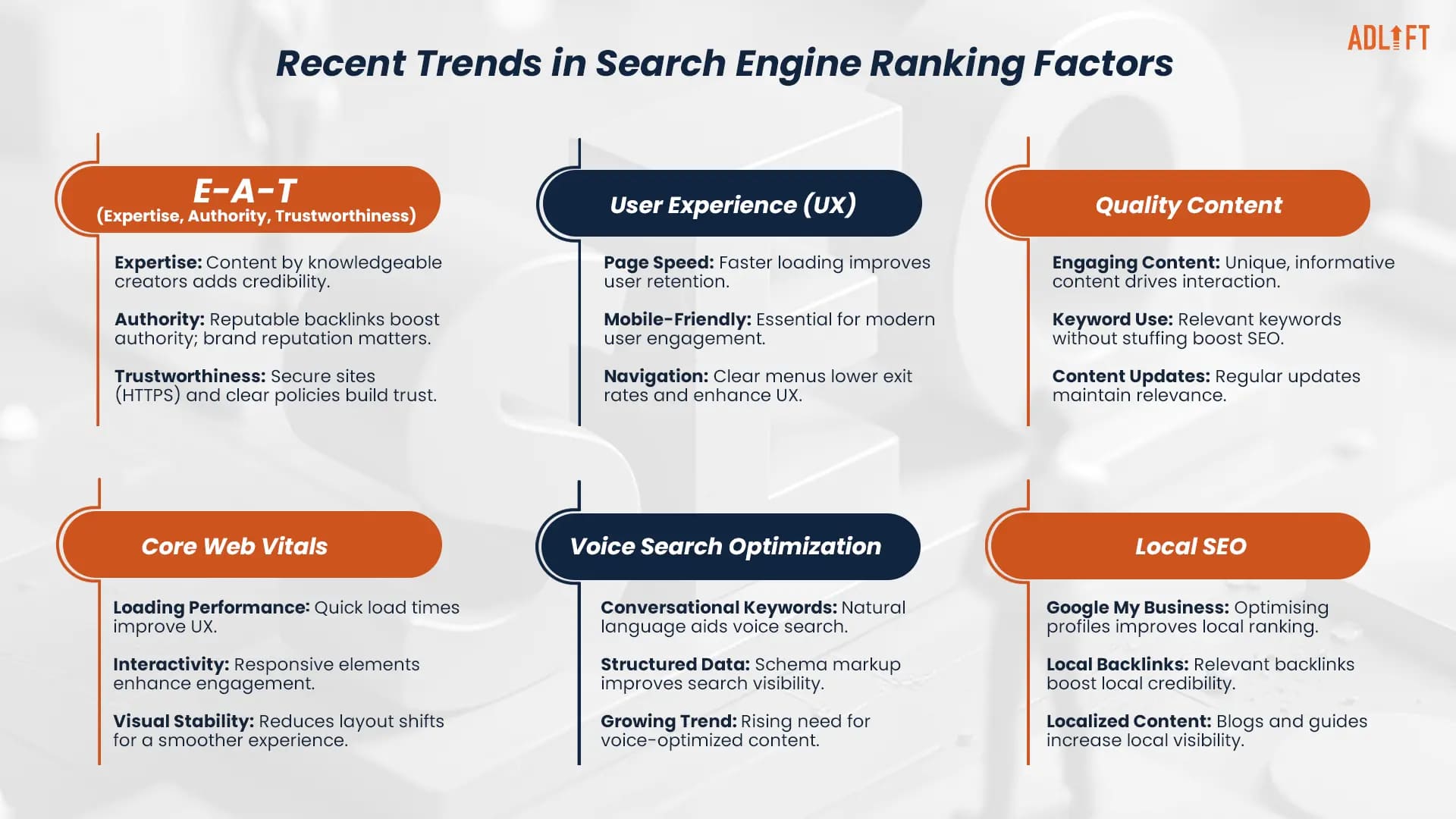 ADLIFT

Recent Trends in Search Engine Ranking Factors

E-A-T
(Expertise, Authority, Trustworthiness)

Expertise: Content by knowledgeable creators adds credibility.

Authority: Reputable backlinks boost authority; brand reputation matters.

Trustworthiness: Secure sites (HTTPS) and clear policies build trust.

User Experience (UX)

Page Speed: Faster loading improves user retention.

Mobile-Friendly: Essential for modern user engagement.

Navigation: Clear menus lower exit rates and enhance UX.

Quality Content

Engaging Content: Unique, informative content drives interaction.

Keyword Use: Relevant keywords without stuffing boost SEO.

Content Updates: Regular updates maintain relevance.

Core Web Vitals

Loading Performance: Quick load times improve UX.

Interactivity: Responsive elements enhance engagement.

Visual Stability: Reduces layout shifts for a smoother experience.

Voice Search Optimization

Conversational Keywords: Natural language aids voice search.

Structured Data: Schema markup improves search visibility.

Growing Trend: Rising need for voice-optimized content.

Local SEO

Google My Business: Optimising profiles improves local ranking.

Local Backlinks: Relevant backlinks boost local credibility.

Localized Content: Blogs and guides increase local visibility.